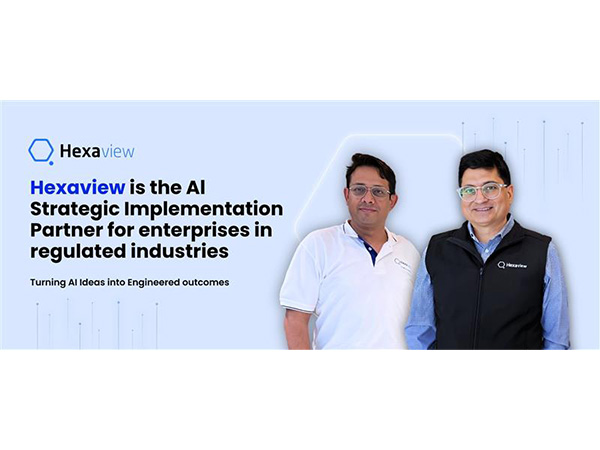 Hexaview

Hexaview is the AI Strategic Implementation Partner for enterprises in regulated industries

Turning AI Ideas into Engineered outcomes

Hexaview